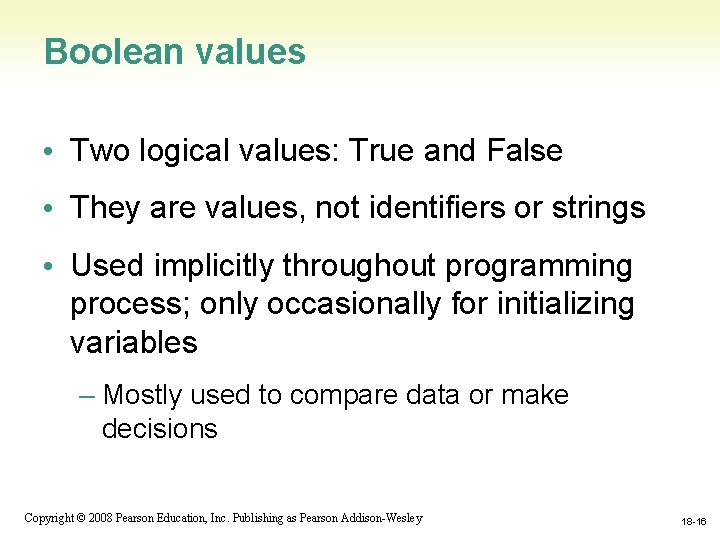 Boolean values

• Two logical values: True and False

• They are values, not identifiers or strings

• Used implicitly throughout programming process; only occasionally for initializing variables

– Mostly used to compare data or make decisions

Copyright © 2008 Pearson Education, Inc. Publishing as Pearson Addison-Wesley

18-16